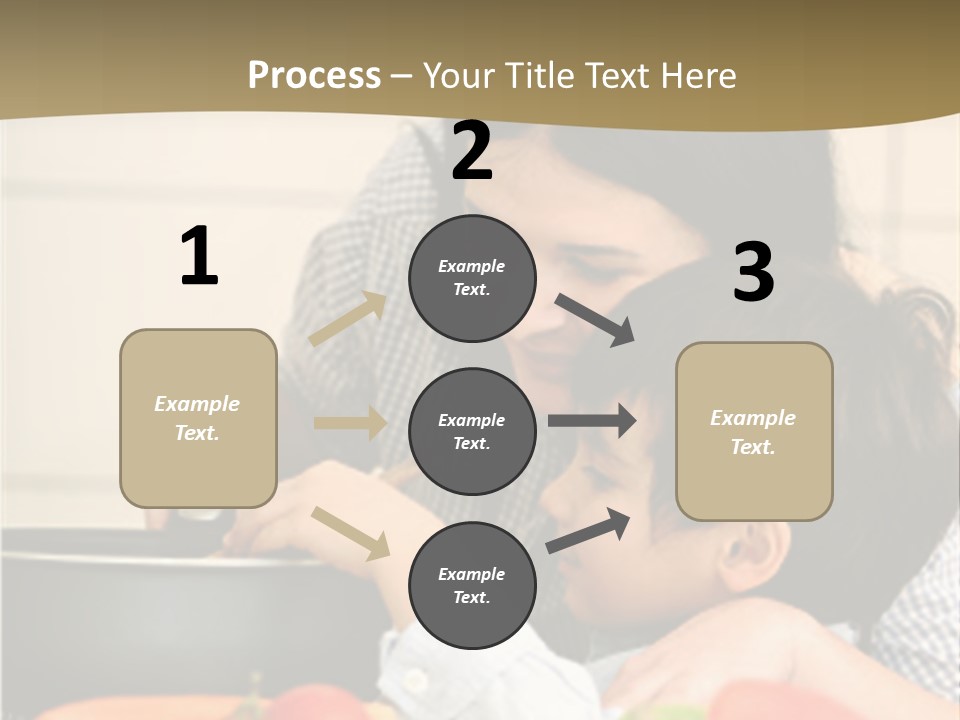 Process – Your Title Text Here

1

Example Text.

2

Example Text.

Example Text.

Example Text.

3

Example Text.